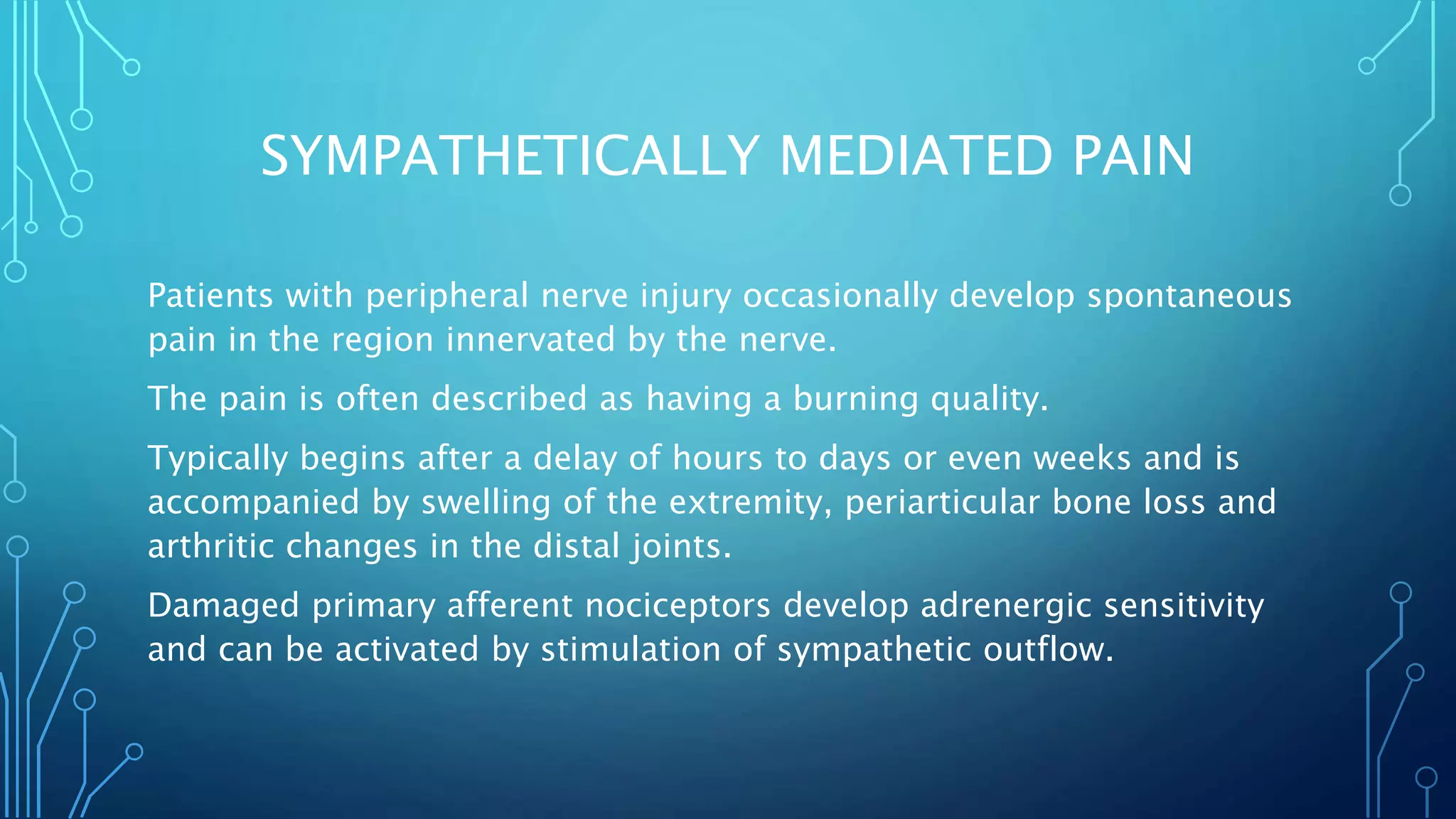 SYMPATHETICALLY MEDIATED PAIN

Patients with peripheral nerve injury occasionally develop spontaneous pain in the region innervated by the nerve.

The pain is often described as having a burning quality.

Typically begins after a delay of hours to days or even weeks and is accompanied by swelling of the extremity, periarticular bone loss and arthritic changes in the distal joints.

Damaged primary afferent nociceptors develop adrenergic sensitivity and can be activated by stimulation of sympathetic outflow.